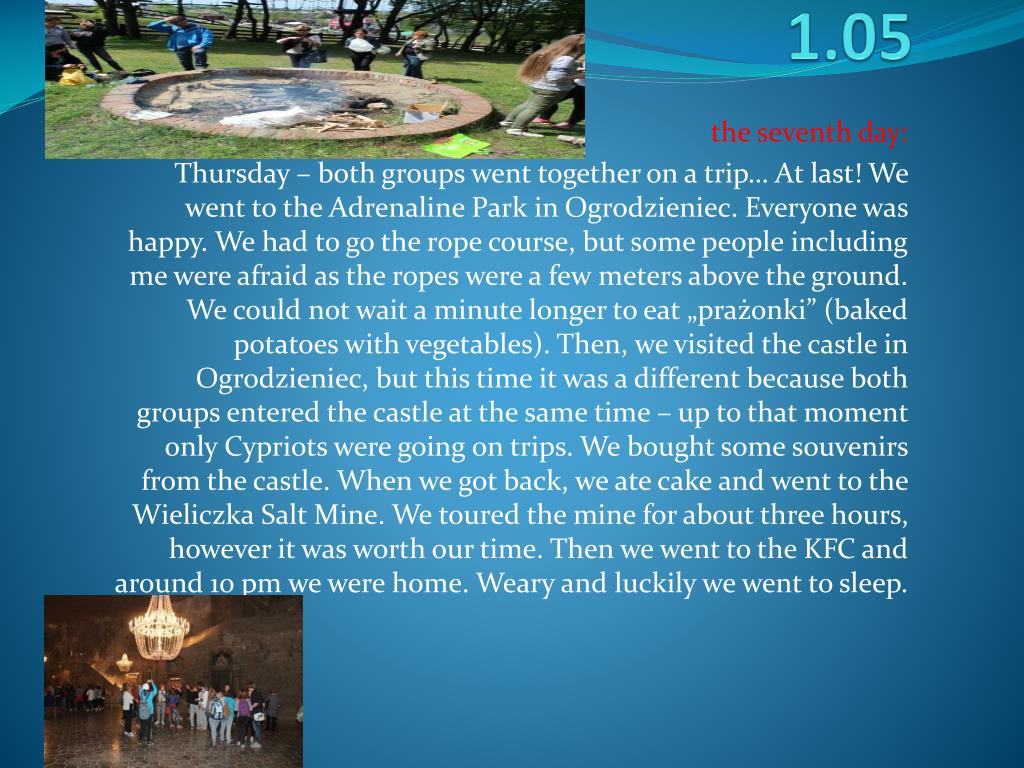 1.05

the seventh day:

Thursday – both groups went together on a trip… At last! We went to the Adrenaline Park in Ogrodzieniec. Everyone was happy. We had to go the rope course, but some people including me were afraid as the ropes were a few meters above the ground. We could not wait a minute longer to eat „prażonki” (baked potatoes with vegetables). Then, we visited the castle in Ogrodzieniec, but this time it was a different because both groups entered the castle at the same time – up to that moment only Cypriots were going on trips. We bought some souvenirs from the castle. When we got back, we ate cake and went to the Wieliczka Salt Mine. We toured the mine for about three hours, however it was worth our time. Then we went to the KFC and around 10 pm we were home. Weary and luckily we went to sleep.